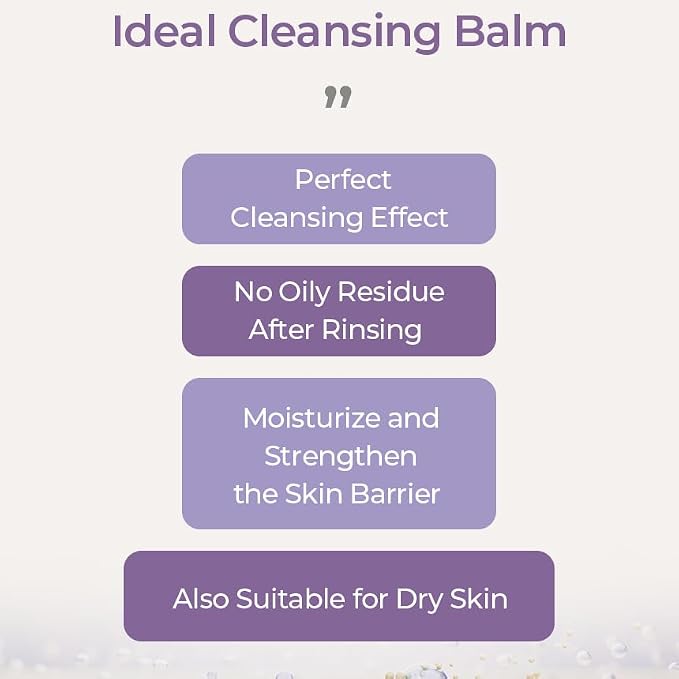 Ideal Cleansing Balm

"

Perfect Cleansing Effect

No Oily Residue After Rinsing

Moisturize and Strengthen the Skin Barrier

Also Suitable for Dry Skin